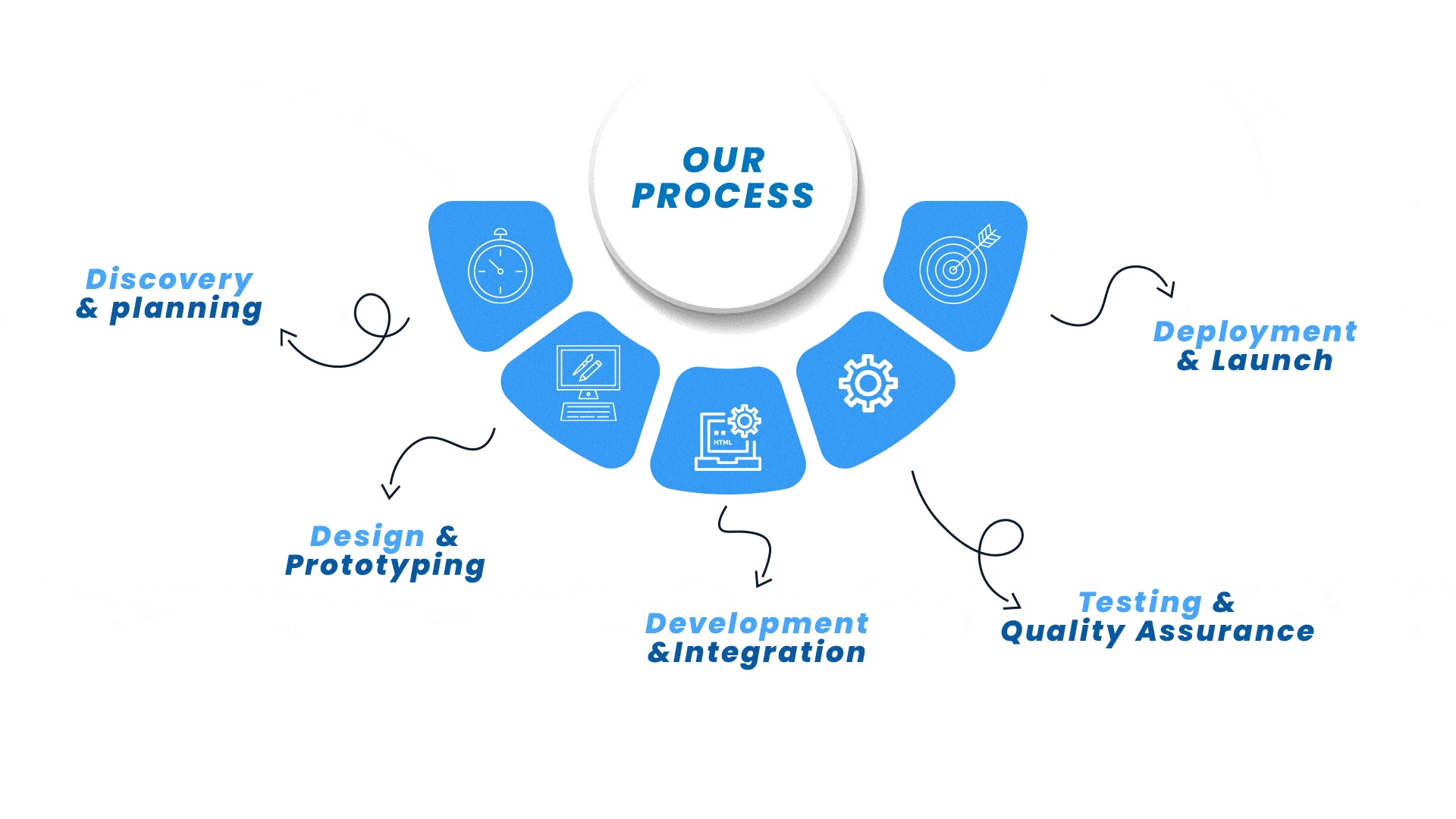 OUR PROCESS

Discovery & planning

Design & Prototyping

HTML

Development &Integration

Testing & Quality Assurance

Deployment & Launch